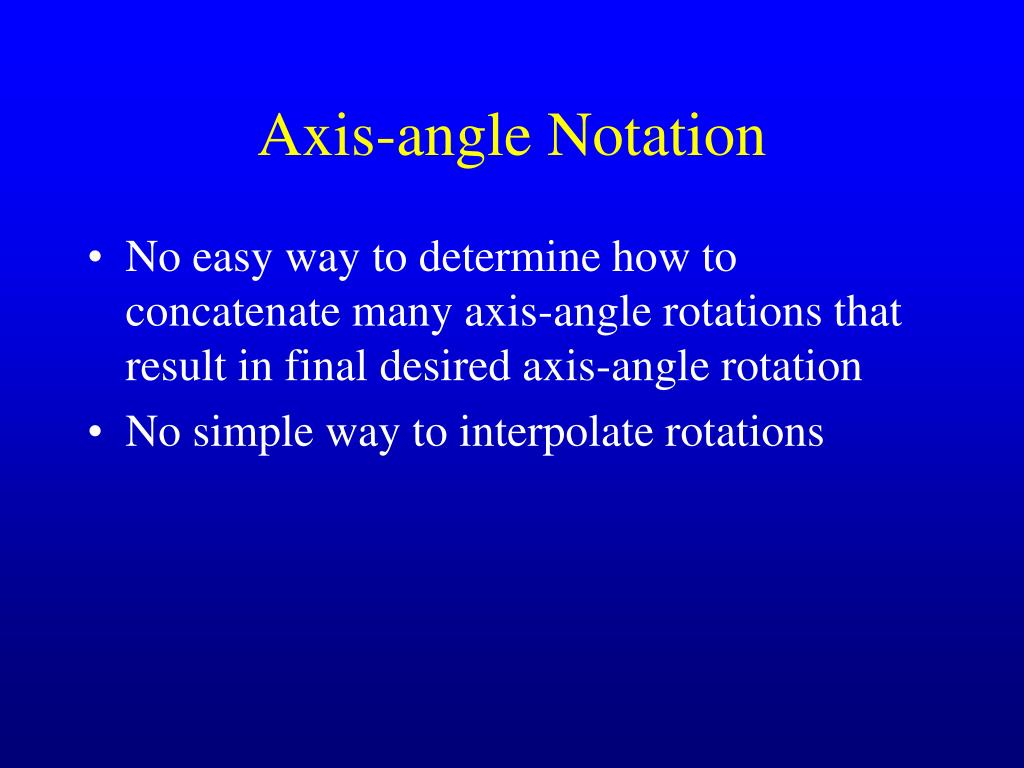 Axis-angle Notation

• No easy way to determine how to concatenate many axis-angle rotations that result in final desired axis-angle rotation
• No simple way to interpolate rotations